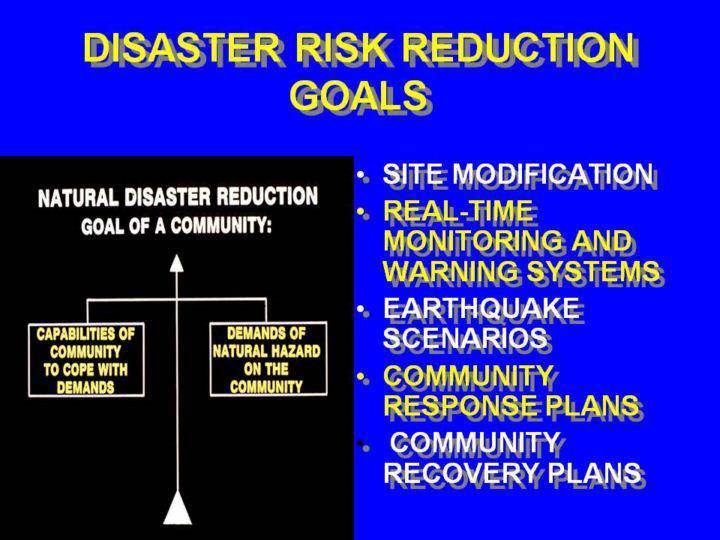 DISASTER RISK REDUCTION GOALS

NATURAL DISASTER REDUCTION GOAL OF A COMMUNITY:

CAPABILITIES OF COMMUNITY TO COPE WITH DEMANDS

DEMANDS OF NATURAL HAZARD ON THE COMMUNITY

• SITE MODIFICATION
• REAL-TIME MONITORING AND WARNING SYSTEMS
• EARTHQUAKE SCENARIOS
• COMMUNITY RESPONSE PLANS
• COMMUNITY RECOVERY PLANS